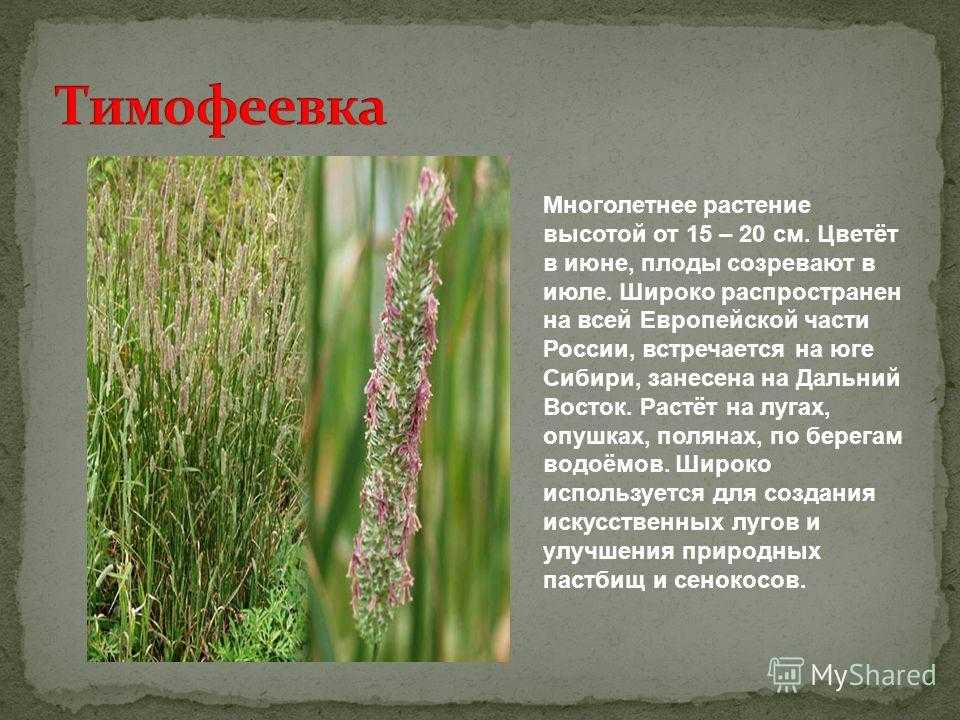 Тимофеевка

Многолетнее растение высотой от 15 – 20 см. Цветёт в июне, плоды созревают в июле. Широко распространен на всей Европейской части России, встречается на юге Сибири, занесена на Дальний Восток. Растёт на лугах, опушках, полянах, по берегам водоёмов. Широко используется для создания искусственных лугов и улучшения природных пастбищ и сенокосов.

MyShared